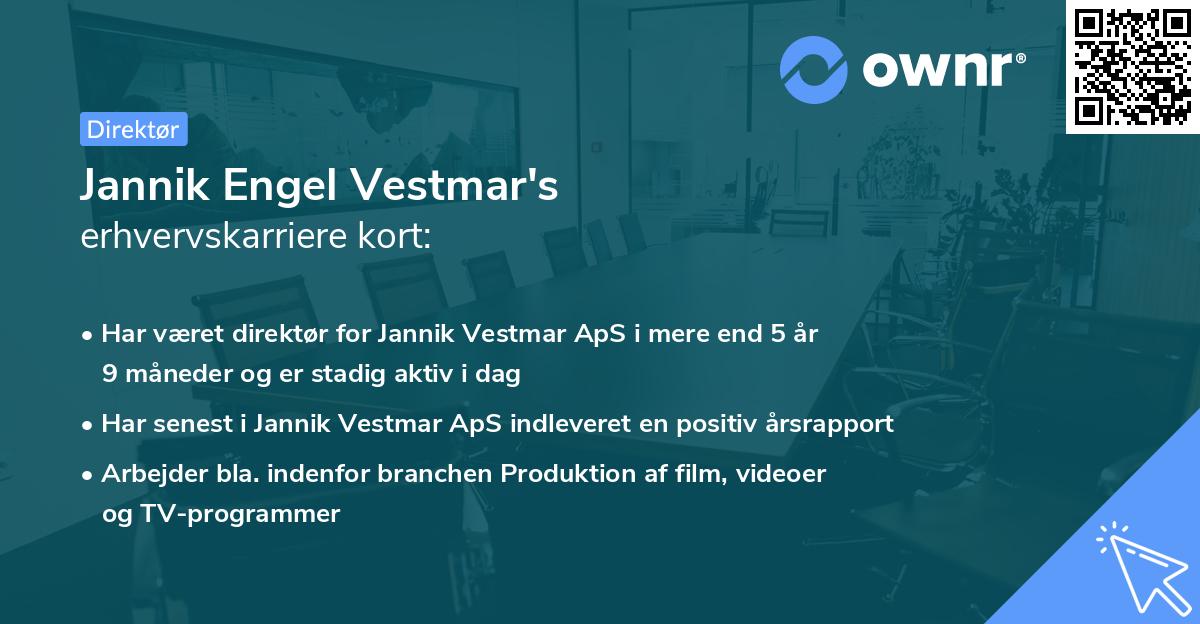 ownr®

Direktør

Jannik Engel Vestmar's
erhvervskarriere kort:

• Har været direktør for Jannik Vestmar ApS i mere end 5 år 9 måneder og er stadig aktiv i dag

• Har senest i Jannik Vestmar ApS indleveret en positiv årsrapport

• Arbejder bla. indenfor branchen Produktion af film, videoer og TV-programmer